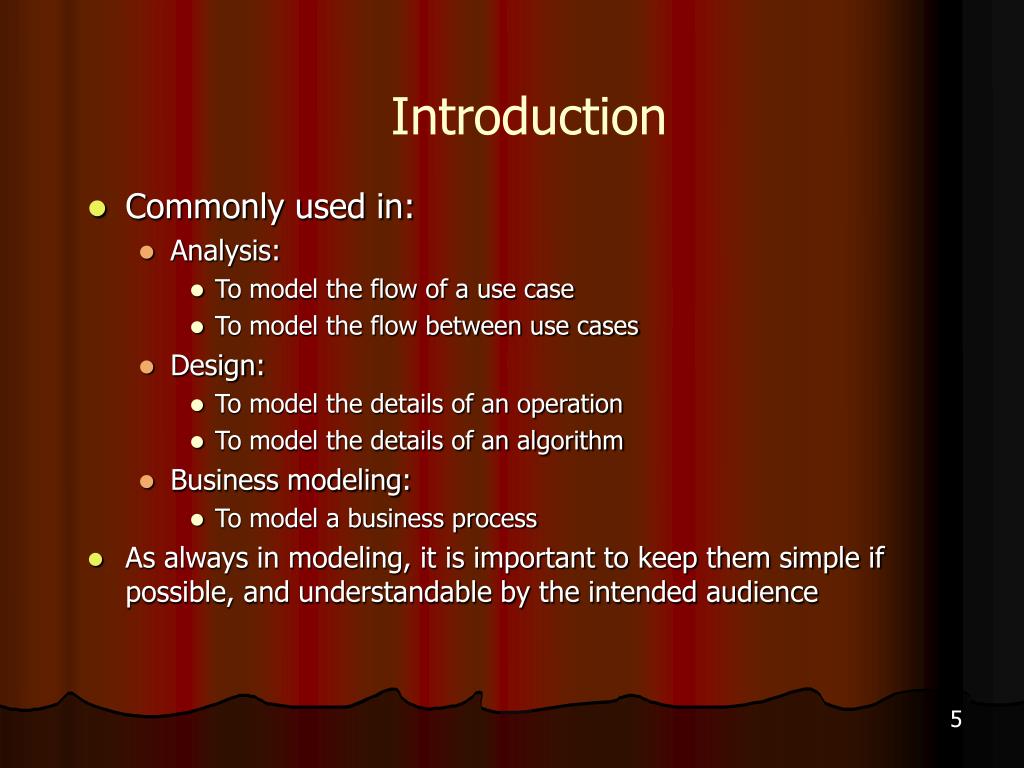 Introduction

- Commonly used in:
  - Analysis:
    - To model the flow of a use case
    - To model the flow between use cases
  - Design:
    - To model the details of an operation
    - To model the details of an algorithm
  - Business modeling:
    - To model a business process
- As always in modeling, it is important to keep them simple if possible, and understandable by the intended audience

5